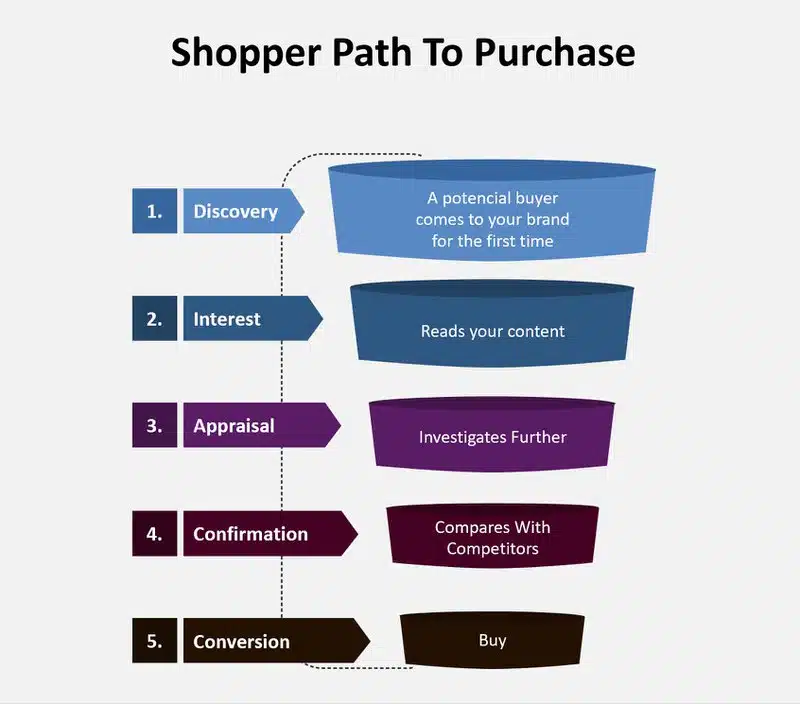 Shopper Path To Purchase

1. Discovery

A potencial buyer comes to your brand for the first time

2. Interest

Reads your content

3. Appraisal

Investigates Further

4. Confirmation

Compares With Competitors

5. Conversion

Buy